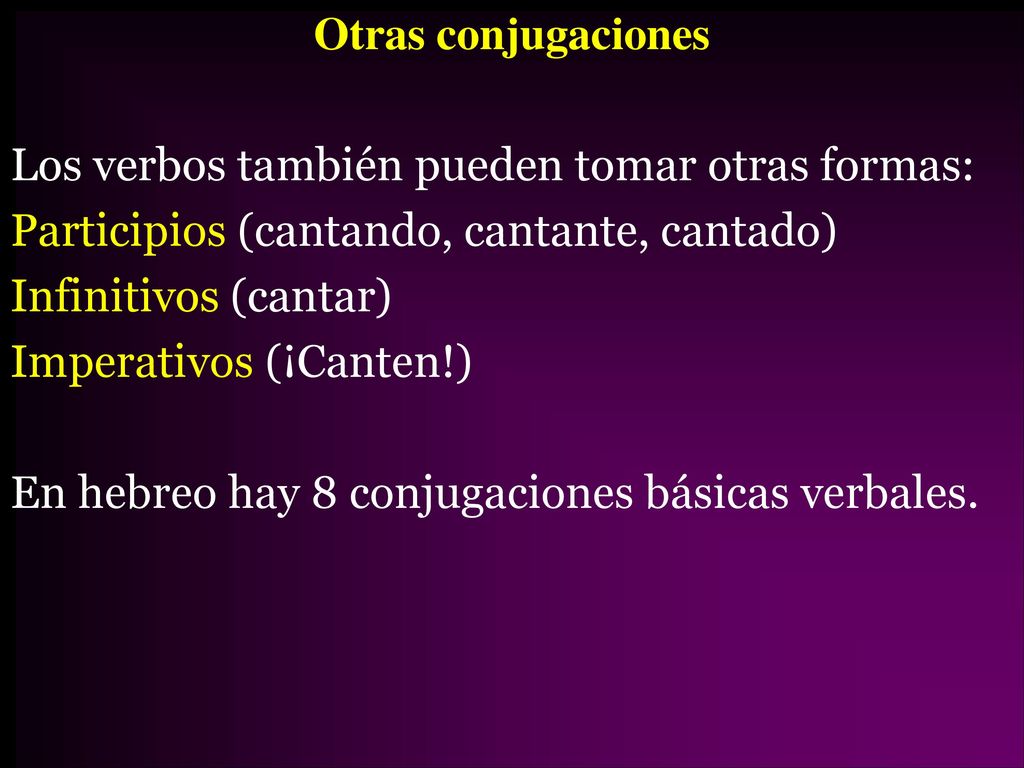 Otras conjugaciones

Los verbos también pueden tomar otras formas:
Participios (cantando, cantante, cantado)
Infinitivos (cantar)
Imperativos (¡Canten!)

En hebreo hay 8 conjugaciones básicas verbales.